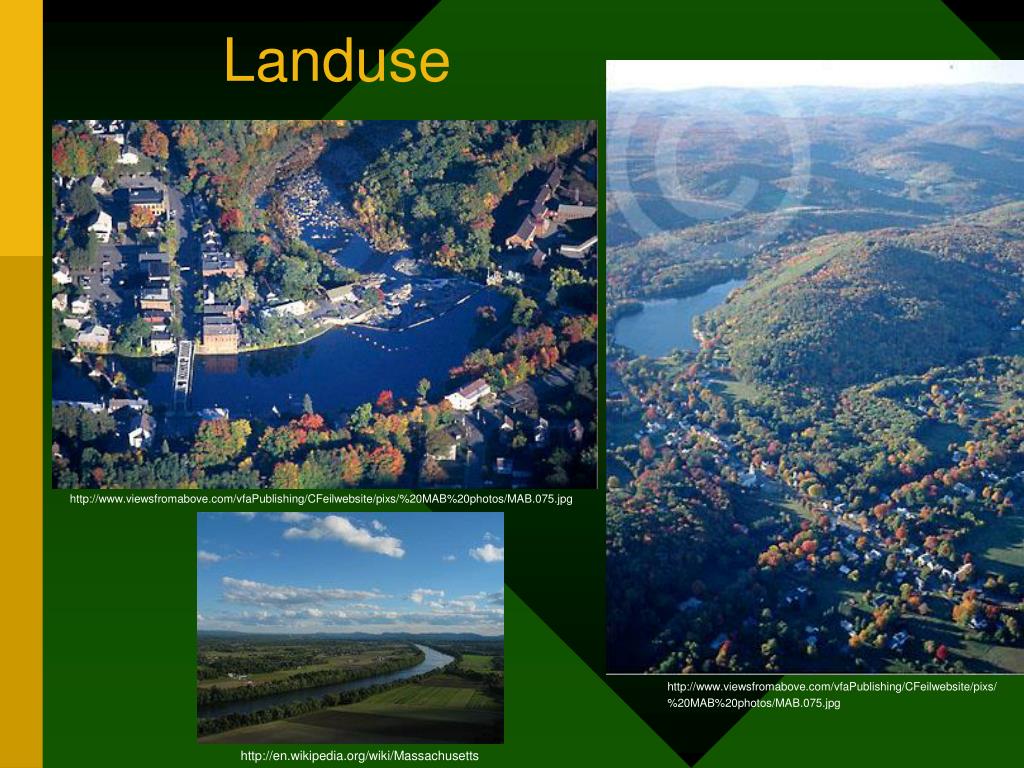 Landuse

http://www.viewsfromabove.com/vfaPublishing/CFeilwebsite/pixs/%20MAB%20photos/MAB.075.jpg

http://en.wikipedia.org/wiki/Massachusetts

http://www.viewsfromabove.com/vfaPublishing/CFeilwebsite/pixs/%20MAB%20photos/MAB.075.jpg